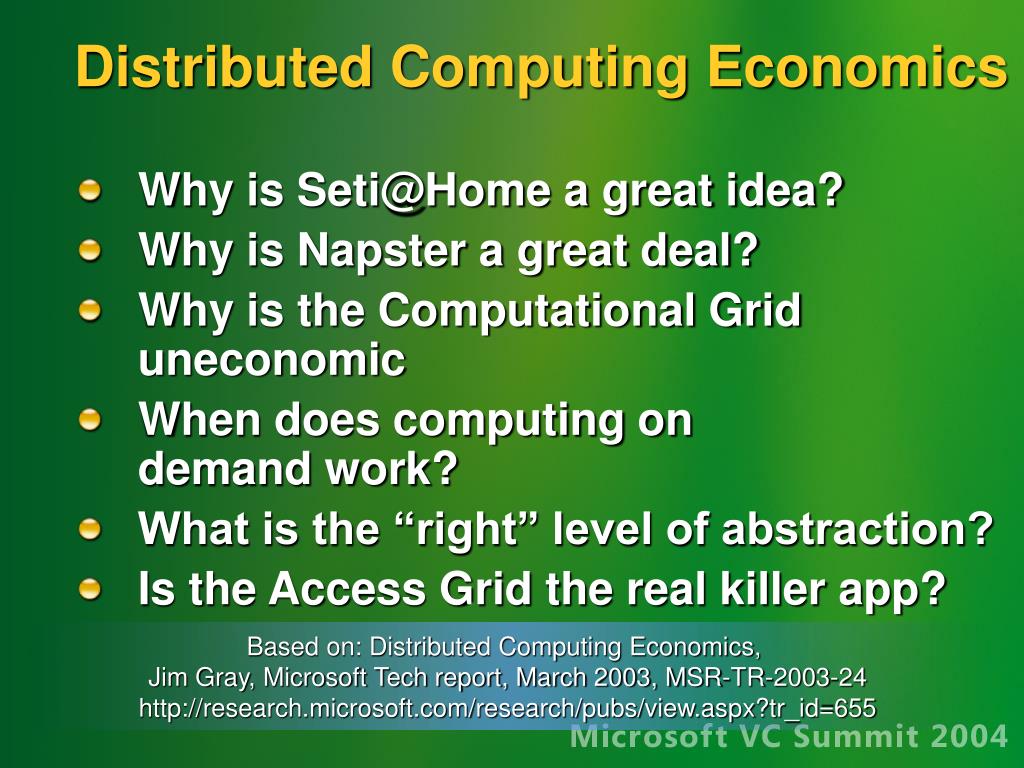 Distributed Computing Economics

Why is Seti@Home a great idea?
Why is Napster a great deal?
Why is the Computational Grid uneconomic
When does computing on demand work?
What is the “right” level of abstraction?
Is the Access Grid the real killer app?

Based on: Distributed Computing Economics,
Jim Gray, Microsoft Tech report, March 2003, MSR-TR-2003-24
http://research.microsoft.com/research/pubs/view.aspx?tr_id=655

Microsoft VC Summit 2004